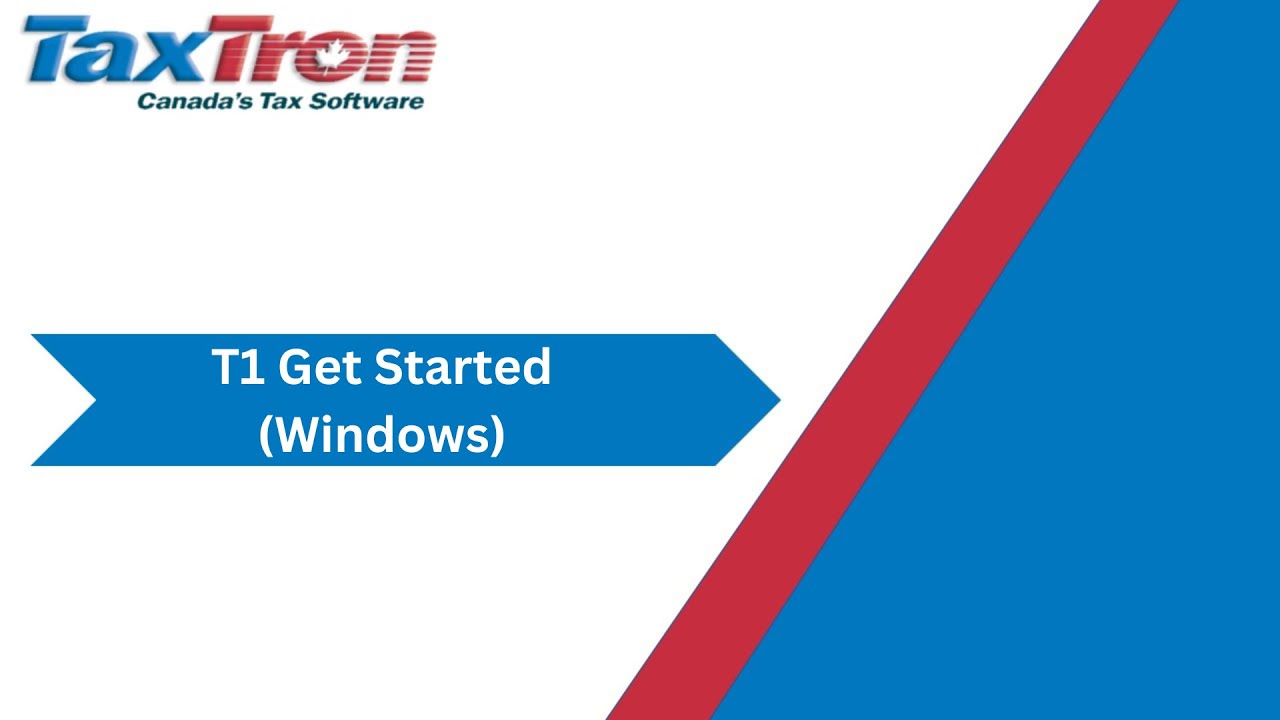 TaxTron
Canada's Tax Software

T1 Get Started
(Windows)